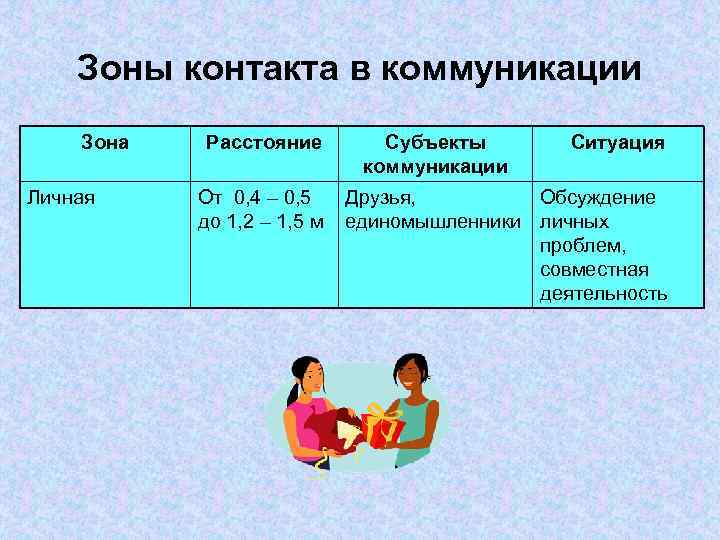 Зоны контакта в коммуникации

| Зона | Расстояние | Субъекты коммуникации | Ситуация |
|---|---|---|---|
| Личная | От 0,4 – 0,5 до 1,2 – 1,5 м | Друзья, единомышленники | Обсуждение личных проблем, совместная деятельность |